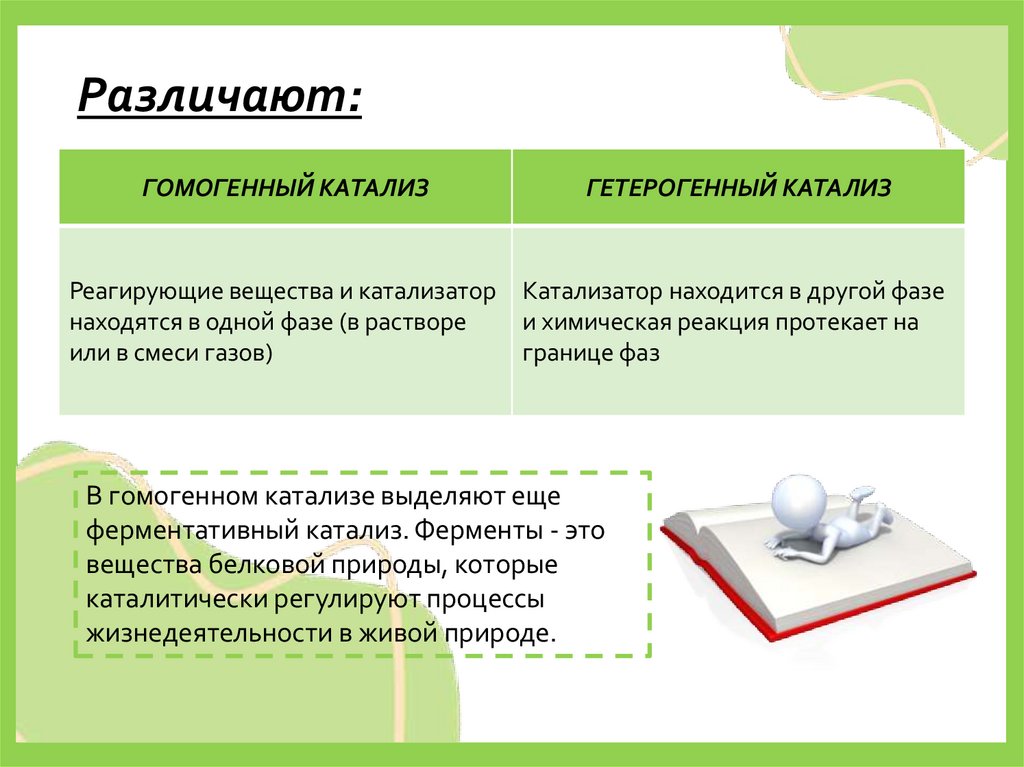 Различают:

| ГОМОГЕННЫЙ КАТАЛИЗ | ГЕТЕРОГЕННЫЙ КАТАЛИЗ |
|---|---|
| Реагирующие вещества и катализатор находятся в одной фазе (в растворе или в смеси газов) | Катализатор находится в другой фазе и химическая реакция протекает на границе фаз |

В гомогенном катализе выделяют еще ферментативный катализ. Ферменты - это вещества белковой природы, которые каталитически регулируют процессы жизнедеятельности в живой природе.